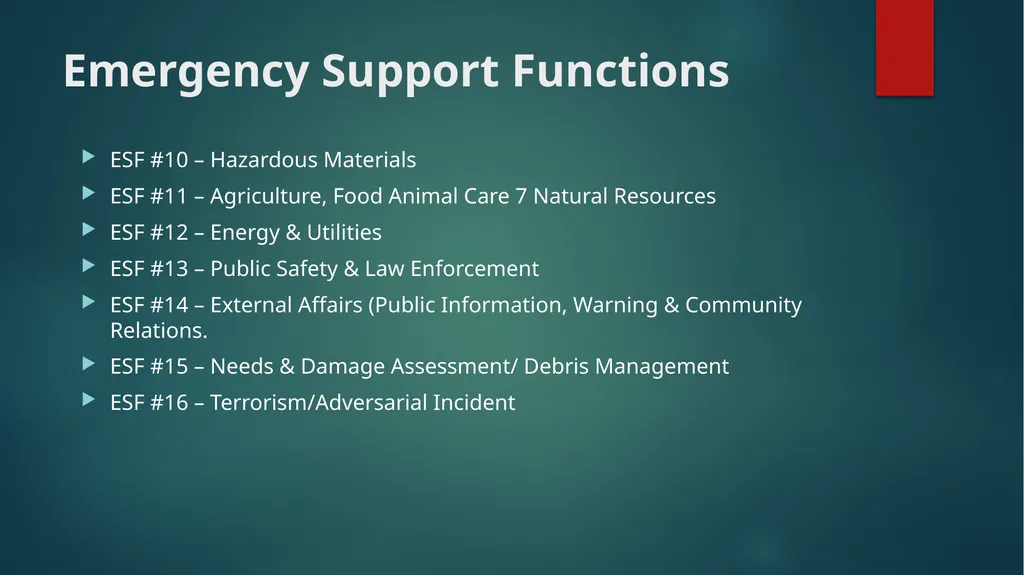 Emergency Support Functions

ESF #10 – Hazardous Materials

ESF #11 – Agriculture, Food Animal Care 7 Natural Resources

ESF #12 – Energy & Utilities

ESF #13 – Public Safety & Law Enforcement

ESF #14 – External Affairs (Public Information, Warning & Community Relations.

ESF #15 – Needs & Damage Assessment/ Debris Management

ESF #16 – Terrorism/Adversarial Incident